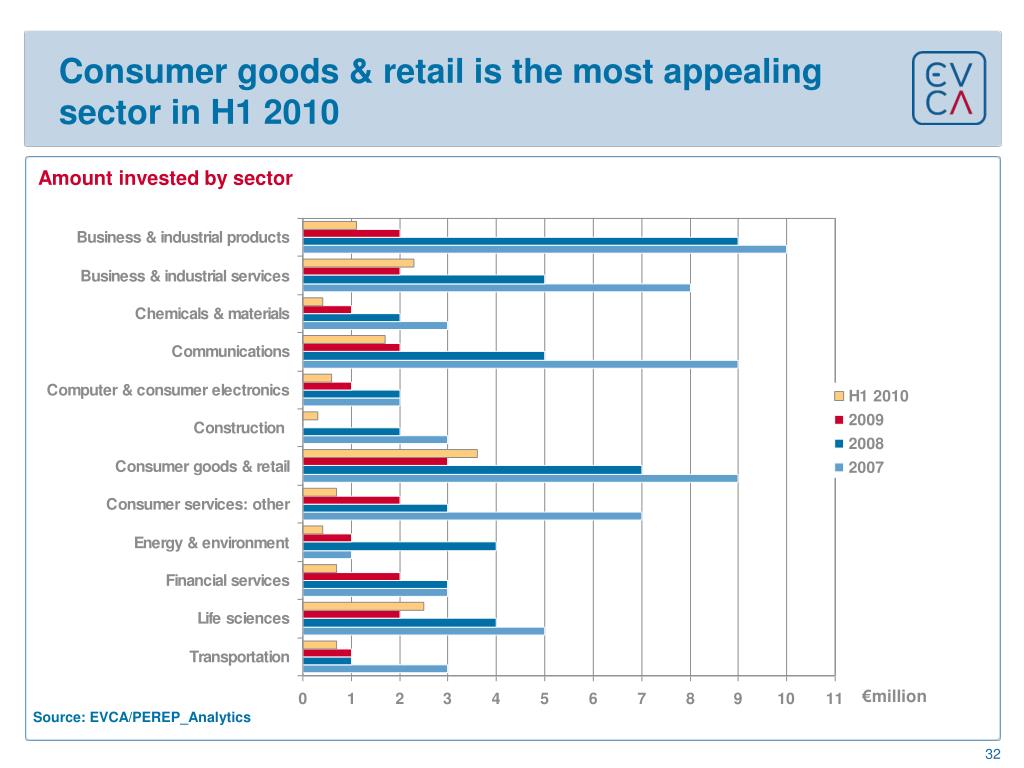 Consumer goods & retail is the most appealing sector in H1 2010

EVCA

Amount invested by sector

Business & industrial products
Business & industrial services
Chemicals & materials
Communications
Computer & consumer electronics
Construction
Consumer goods & retail
Consumer services: other
Energy & environment
Financial services
Life sciences
Transportation

H1 2010
2009
2008
2007

0 1 2 3 4 5 6 7 8 9 10 11 €million

Source: EVCA/PEREP_Analytics

32